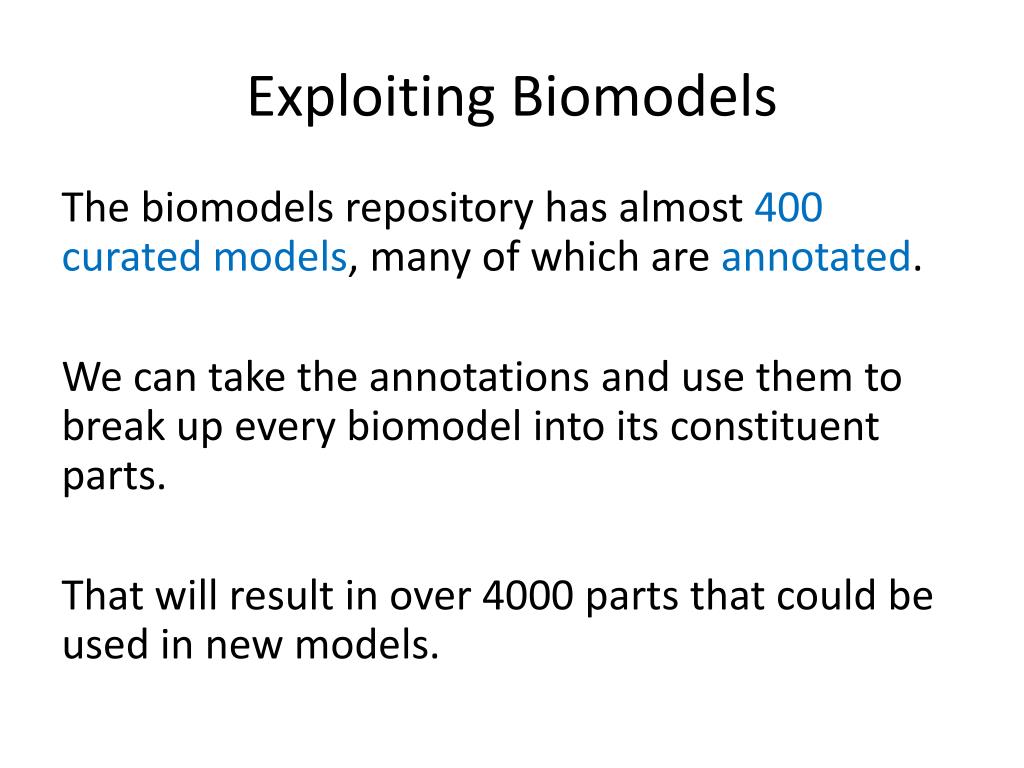 Exploiting Biomodels

The biomodels repository has almost 400 curated models, many of which are annotated.

We can take the annotations and use them to break up every biomodel into its constituent parts.

That will result in over 4000 parts that could be used in new models.